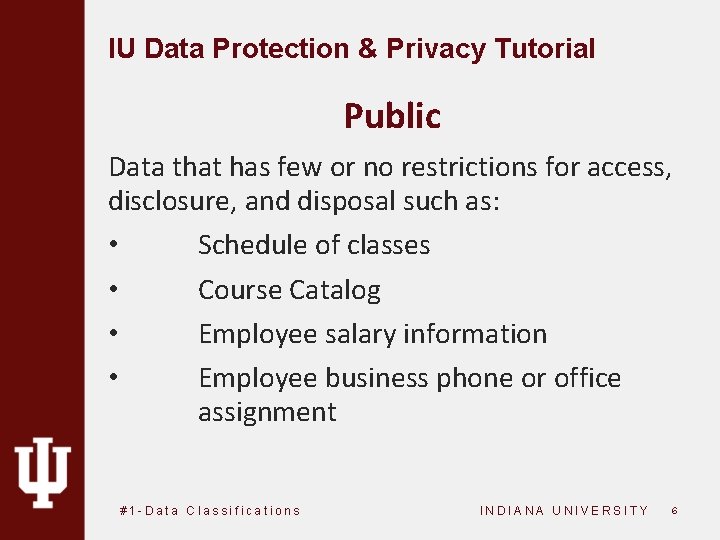 IU Data Protection & Privacy Tutorial

Public

Data that has few or no restrictions for access, disclosure, and disposal such as:

• Schedule of classes
• Course Catalog
• Employee salary information
• Employee business phone or office assignment

#1-Data Classifications

INDIANA UNIVERSITY 6